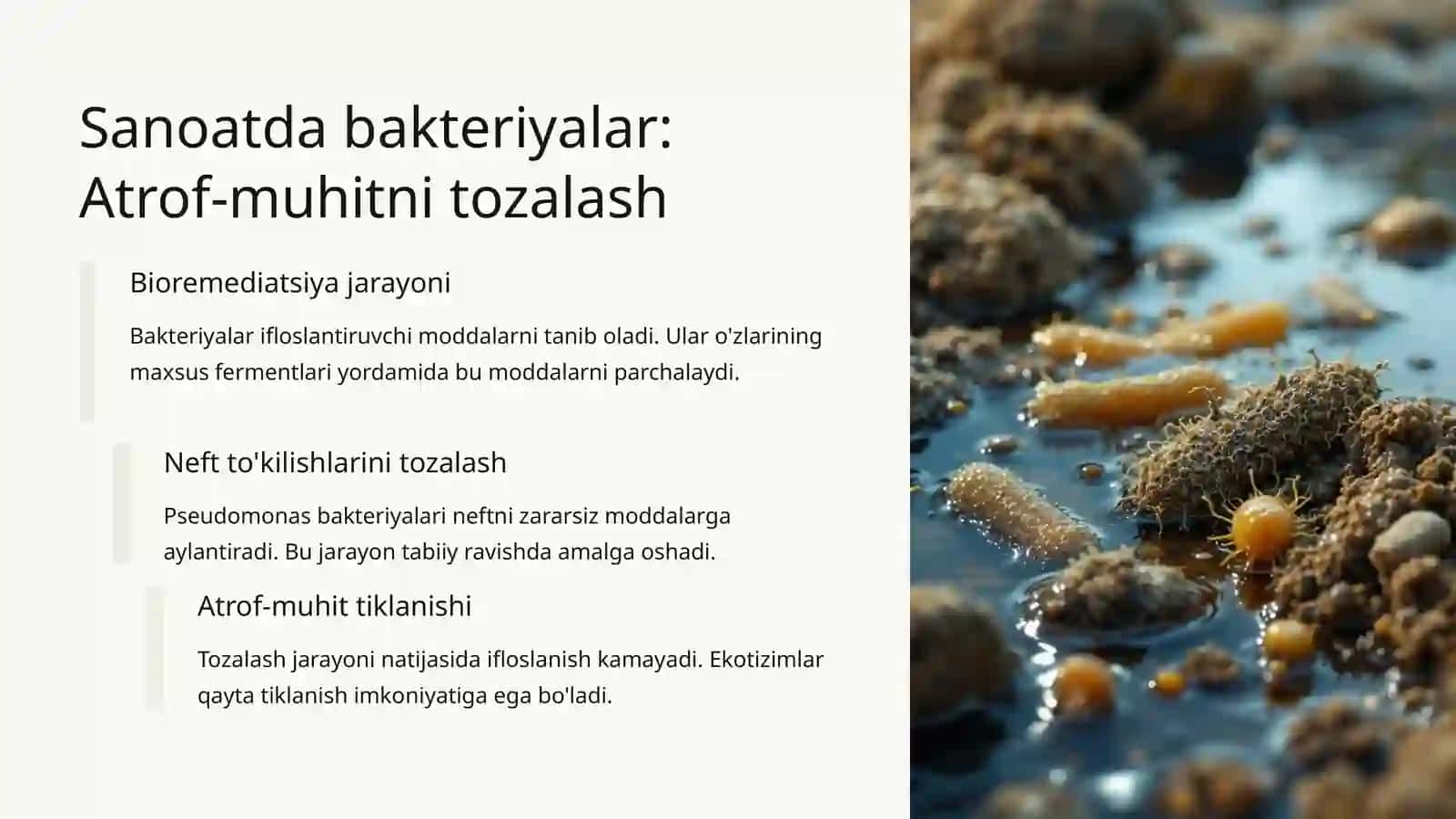 Sanoatda bakteriyalar: Atrof-muhitni tozalash

Bioremediatsiya jarayoni

Bakteriyalar ifloslantiruvchi moddalarni tanib oladi. Ular o'zlarining maxsus fermentlari yordamida bu moddalarni parchalaydi.

Neft to'kilishlarini tozalash

Pseudomonas bakteriyalari neftni zararsiz moddalarga aylantiradi. Bu jarayon tabiiy ravishda amalga oshadi.

Atrof-muhit tiklanishi

Tozalash jarayoni natijasida ifloslanish kamayadi. Ekotizimlar qayta tiklanish imkoniyatiga ega bo'ladi.